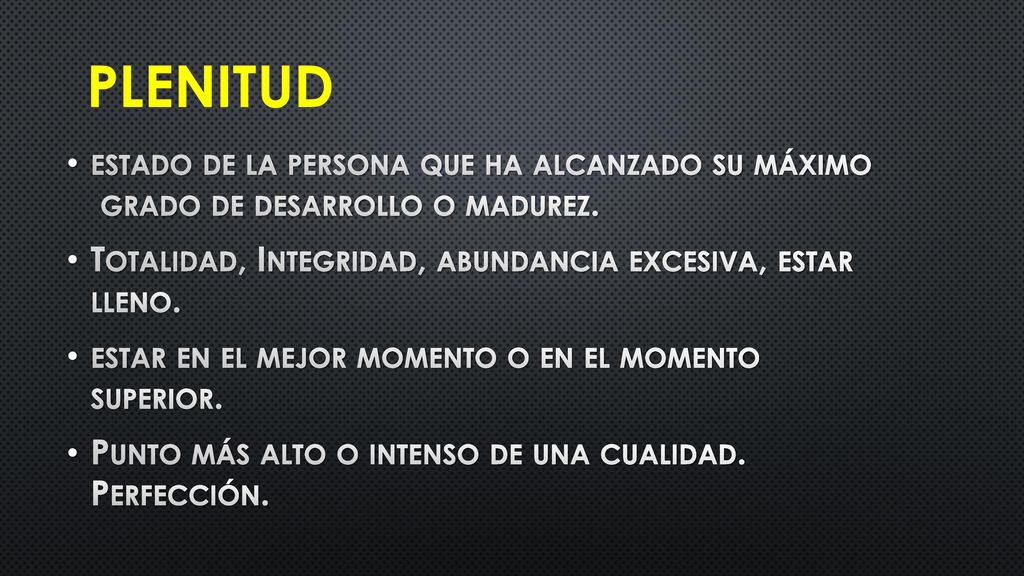 PLENITUD

• estado de la persona que ha alcanzado su máximo grado de desarrollo o madurez.

• Totalidad, Integridad, abundancia excesiva, estar lleno.

• estar en el mejor momento o en el momento superior.

• Punto más alto o intenso de una cualidad. Perfección.